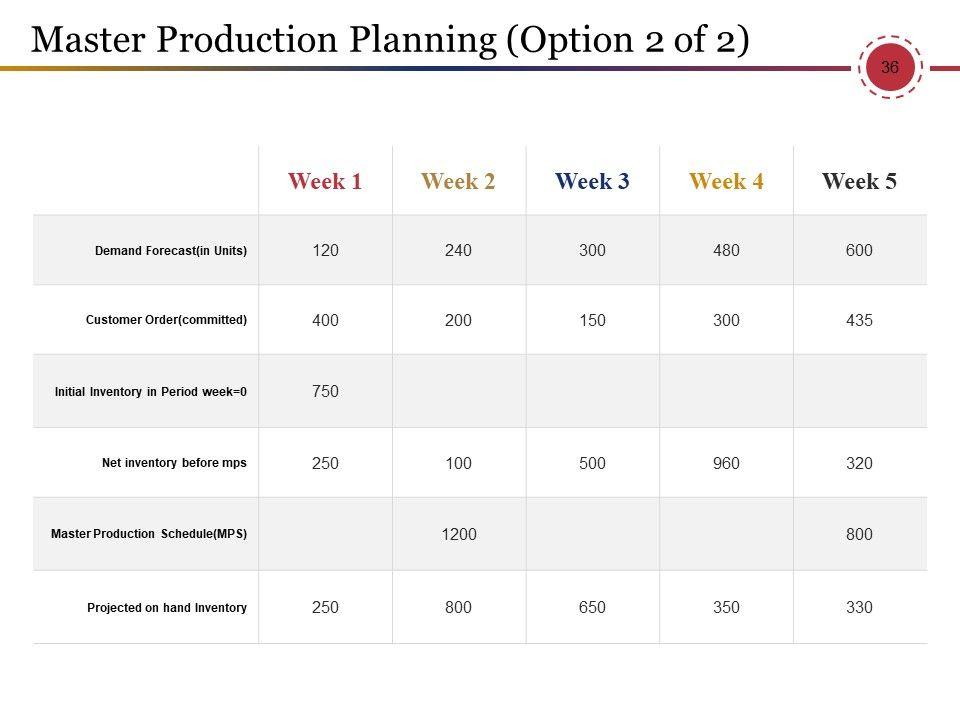 Master Production Planning (Option 2 of 2)

36

| | Week 1 | Week 2 | Week 3 | Week 4 | Week 5 |
|---|---|---|---|---|---|
| Demand Forecast(in Units) | 120 | 240 | 300 | 480 | 600 |
| Customer Order(committed) | 400 | 200 | 150 | 300 | 435 |
| Initial Inventory in Period week=0 | 750 | | | | |
| Net inventory before mps | 250 | 100 | 500 | 960 | 320 |
| Master Production Schedule(MPS) | | 1200 | | | 800 |
| Projected on hand Inventory | 250 | 800 | 650 | 350 | 330 |